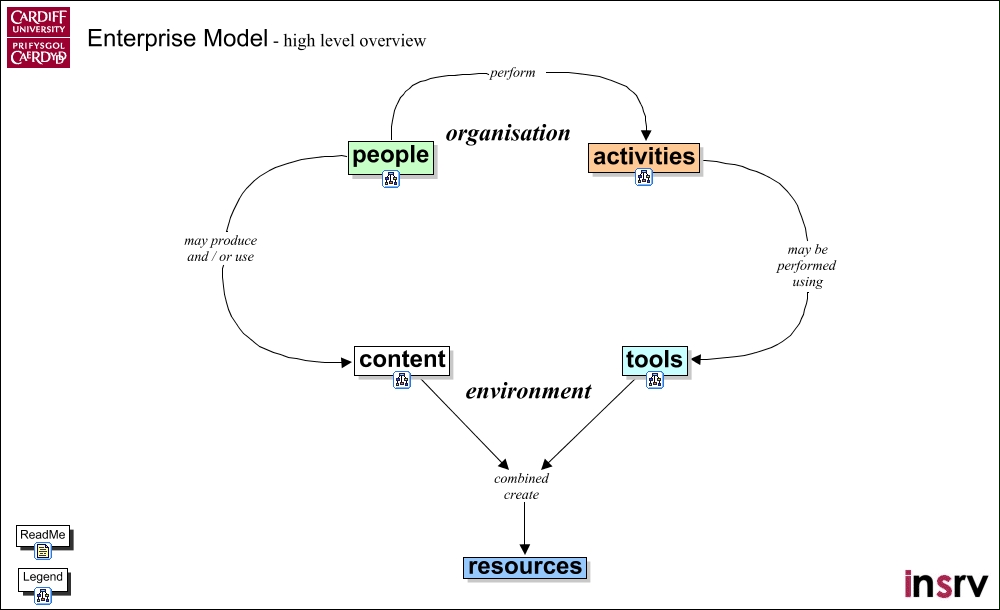 CARDIFF UNIVERSITY
PRIFYSGOL CAERDYDD

Enterprise Model - high level overview

perform

organisation

people

activities

may produce and / or use

may be performed using

content

tools

environment

combined create

resources

ReadMe

Legend

insrv